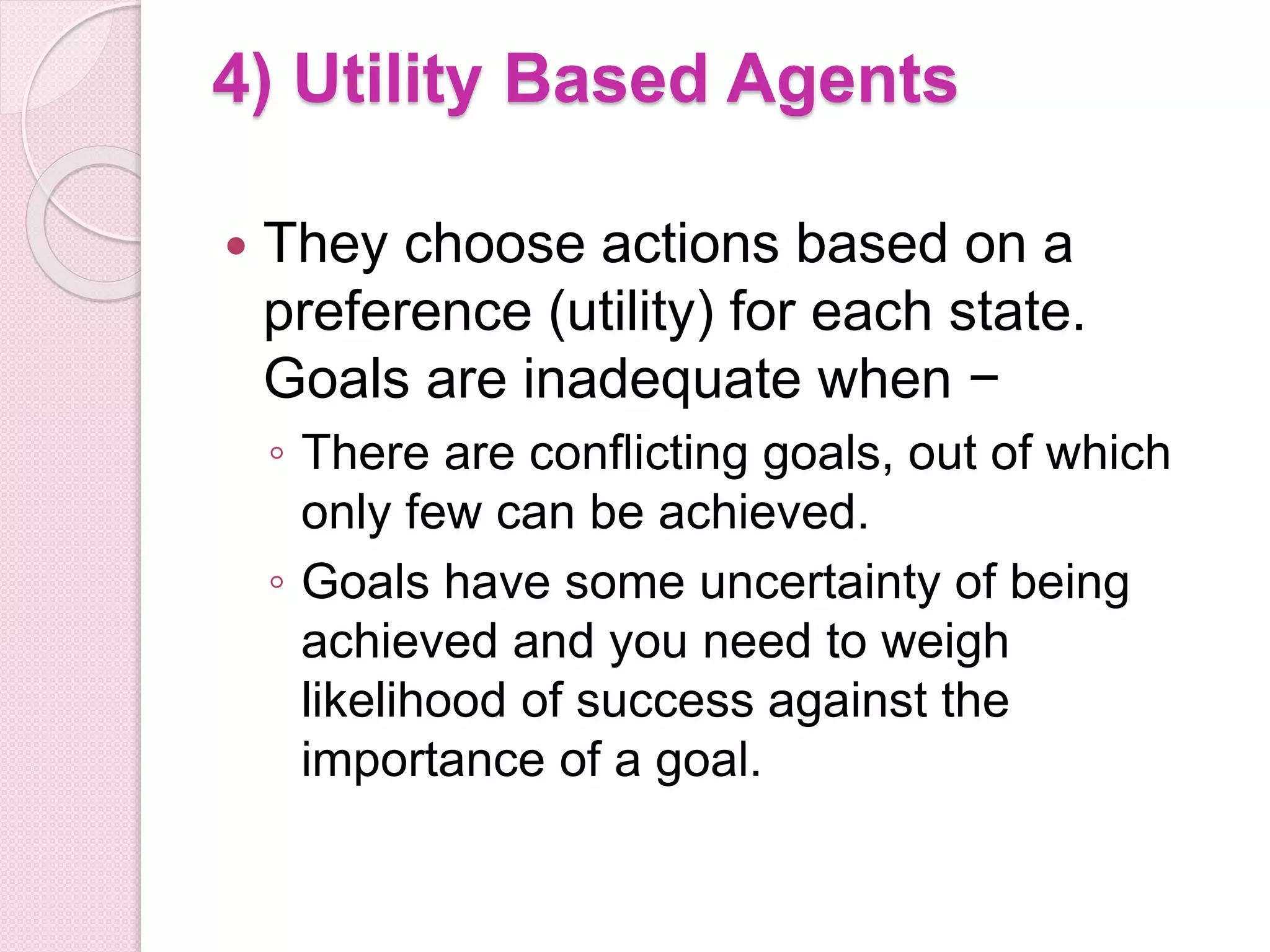 4) Utility Based Agents

• They choose actions based on a preference (utility) for each state. Goals are inadequate when −
  ◦ There are conflicting goals, out of which only few can be achieved.
  ◦ Goals have some uncertainty of being achieved and you need to weigh likelihood of success against the importance of a goal.